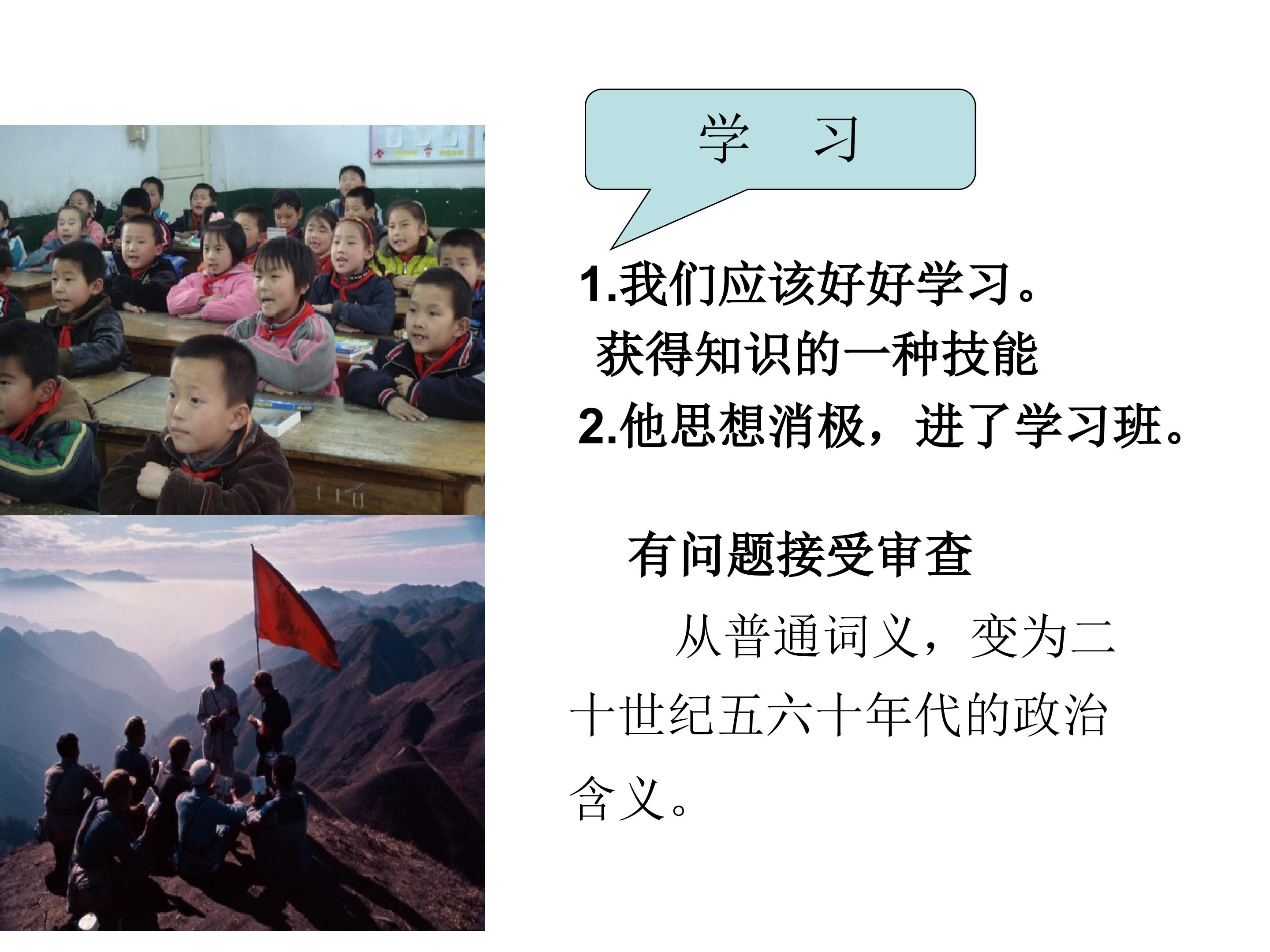 学 习

1.我们应该好好学习。

获得知识的一种技能

2.他思想消极，进了学习班。

有问题接受审查

从普通词义，变为二十世纪五六十年代的政治含义。